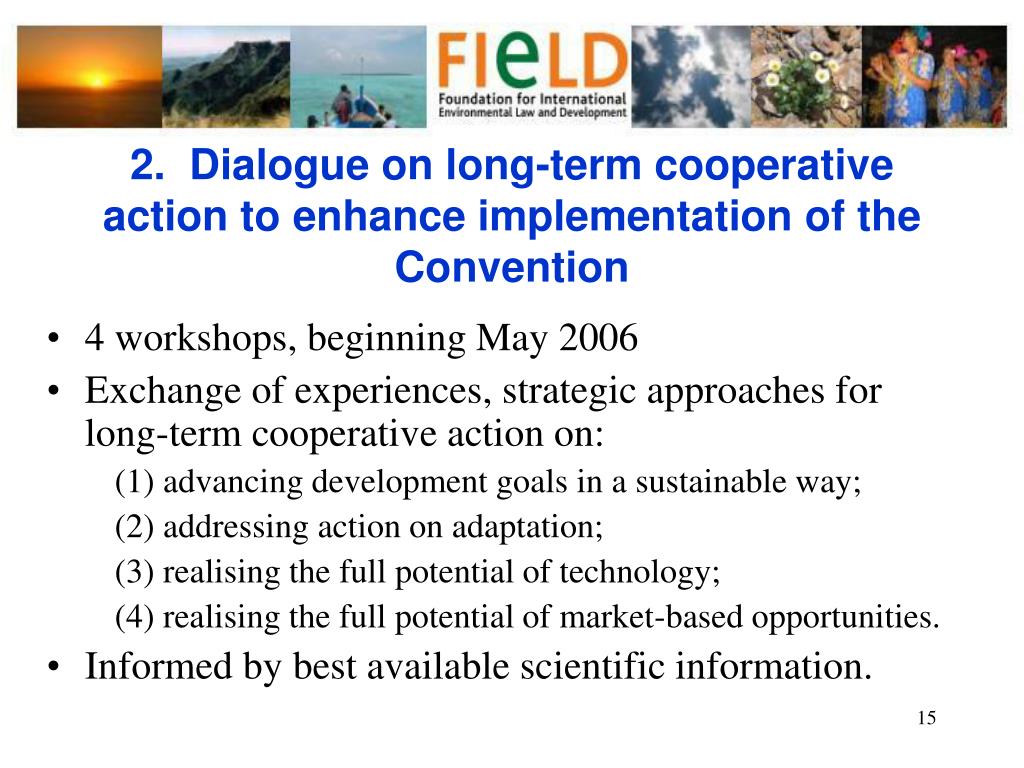 FIeLD
Foundation for International Environmental Law and Development

2. Dialogue on long-term cooperative action to enhance implementation of the Convention

• 4 workshops, beginning May 2006
• Exchange of experiences, strategic approaches for long-term cooperative action on:
(1) advancing development goals in a sustainable way;
(2) addressing action on adaptation;
(3) realising the full potential of technology;
(4) realising the full potential of market-based opportunities.
• Informed by best available scientific information.

15